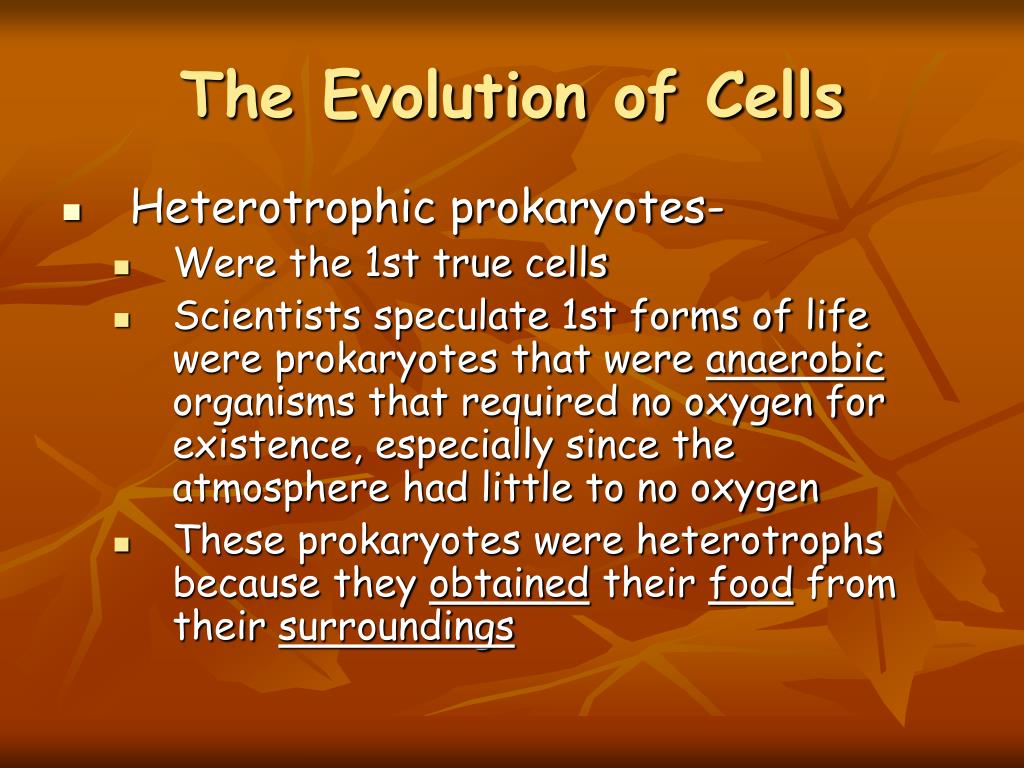 The Evolution of Cells

- Heterotrophic prokaryotes-
  - Were the 1st true cells
  - Scientists speculate 1st forms of life were prokaryotes that were anaerobic organisms that required no oxygen for existence, especially since the atmosphere had little to no oxygen
  - These prokaryotes were heterotrophs because they obtained their food from their surroundings